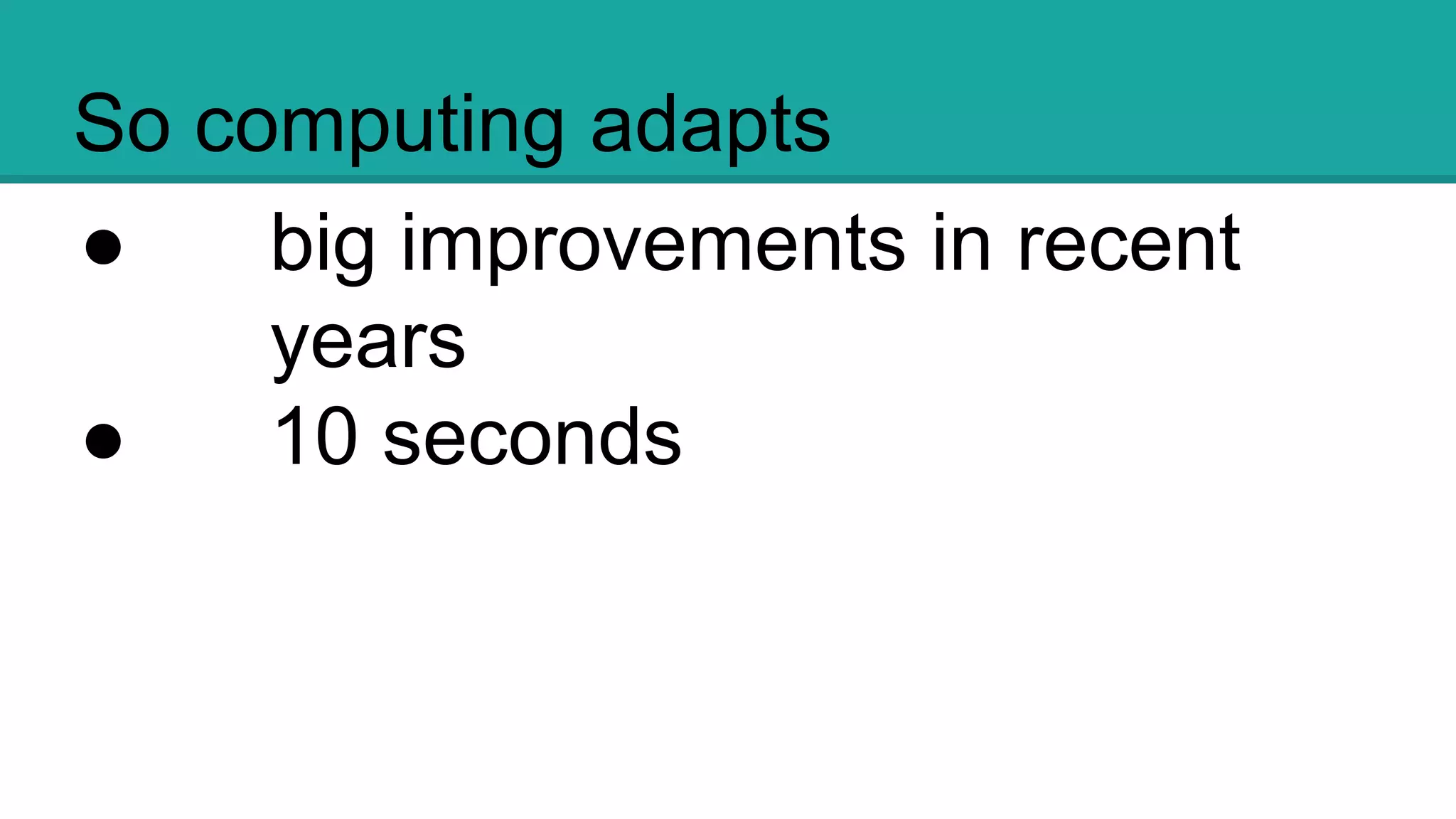 So computing adapts

● big improvements in recent years
● 10 seconds